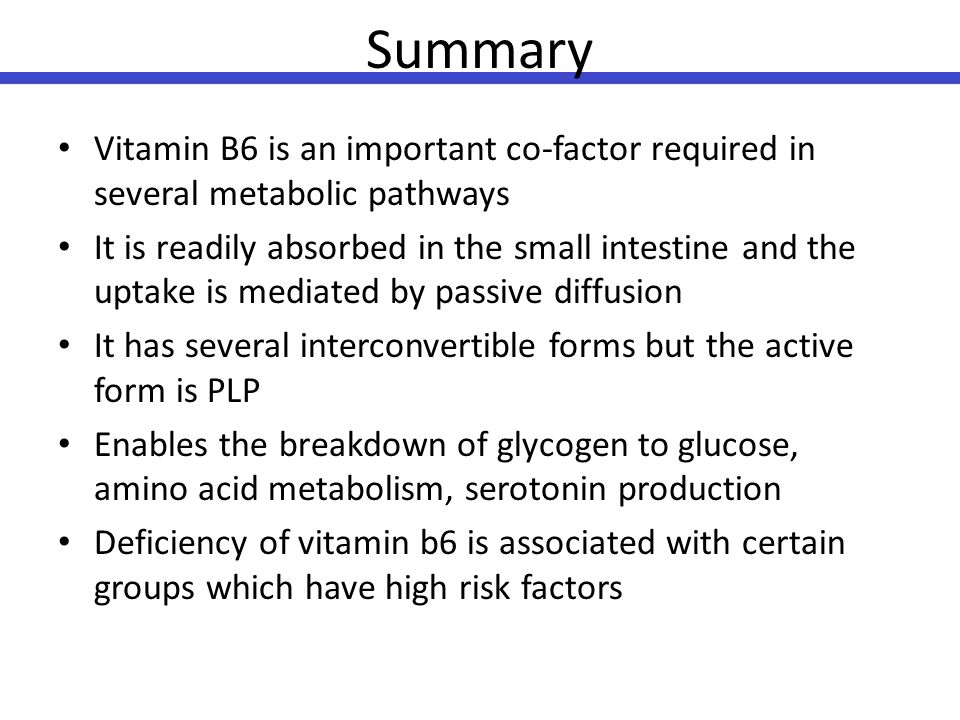 Summary

• Vitamin B6 is an important co-factor required in several metabolic pathways
• It is readily absorbed in the small intestine and the uptake is mediated by passive diffusion
• It has several interconvertible forms but the active form is PLP
• Enables the breakdown of glycogen to glucose, amino acid metabolism, serotonin production
• Deficiency of vitamin b6 is associated with certain groups which have high risk factors